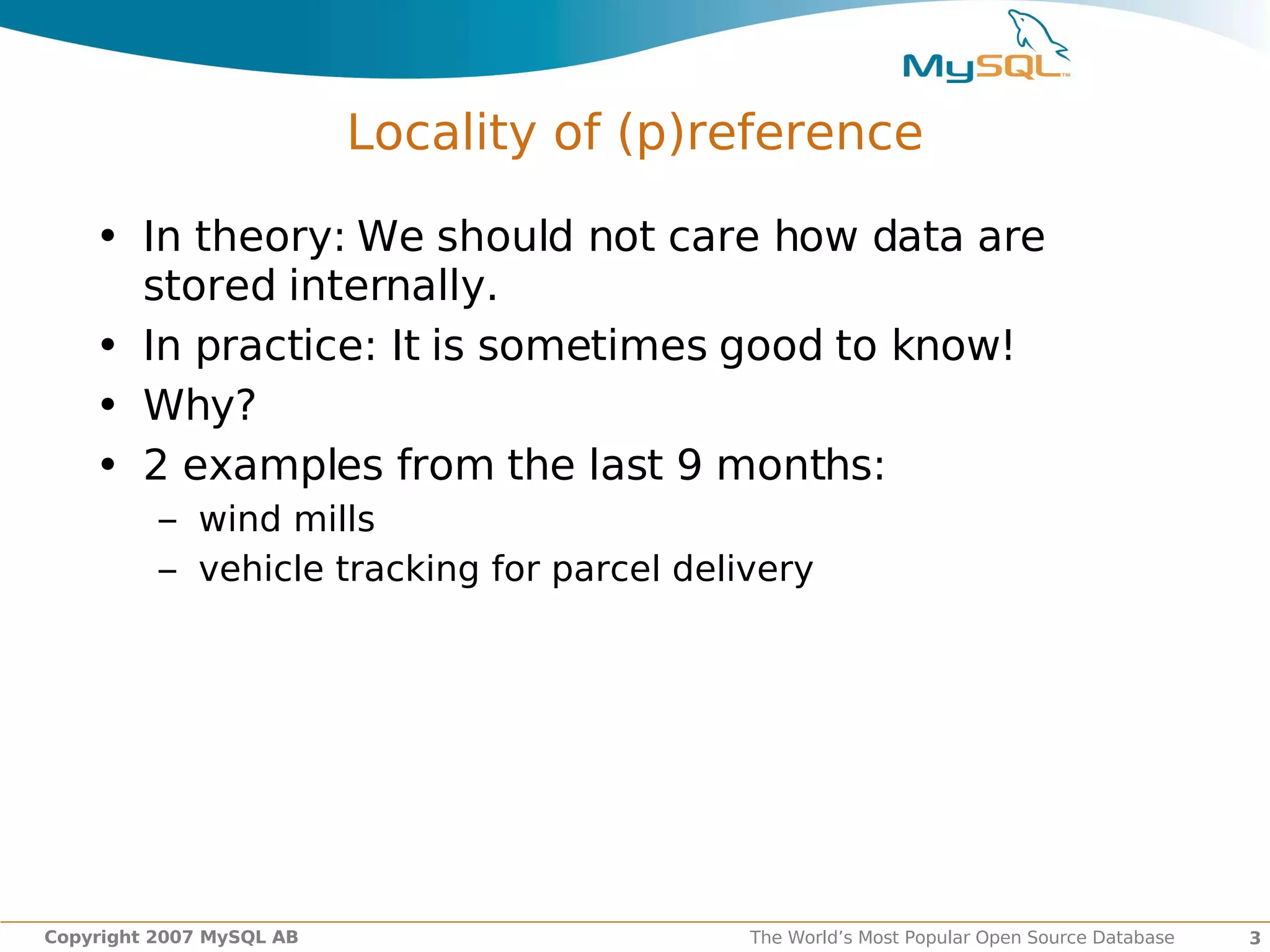 MySQL™

Locality of (p)reference

• In theory: We should not care how data are stored internally.
• In practice: It is sometimes good to know!
• Why?
• 2 examples from the last 9 months:
– wind mills
– vehicle tracking for parcel delivery

Copyright 2007 MySQL AB

The World's Most Popular Open Source Database

3